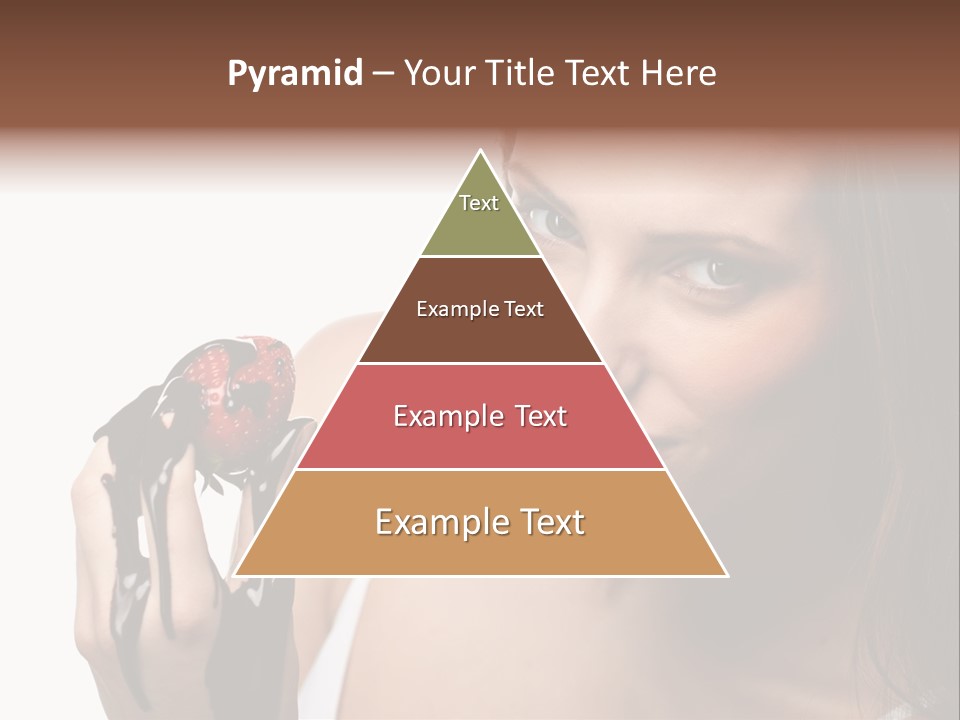 Pyramid – Your Title Text Here

Text

Example Text

Example Text

Example Text